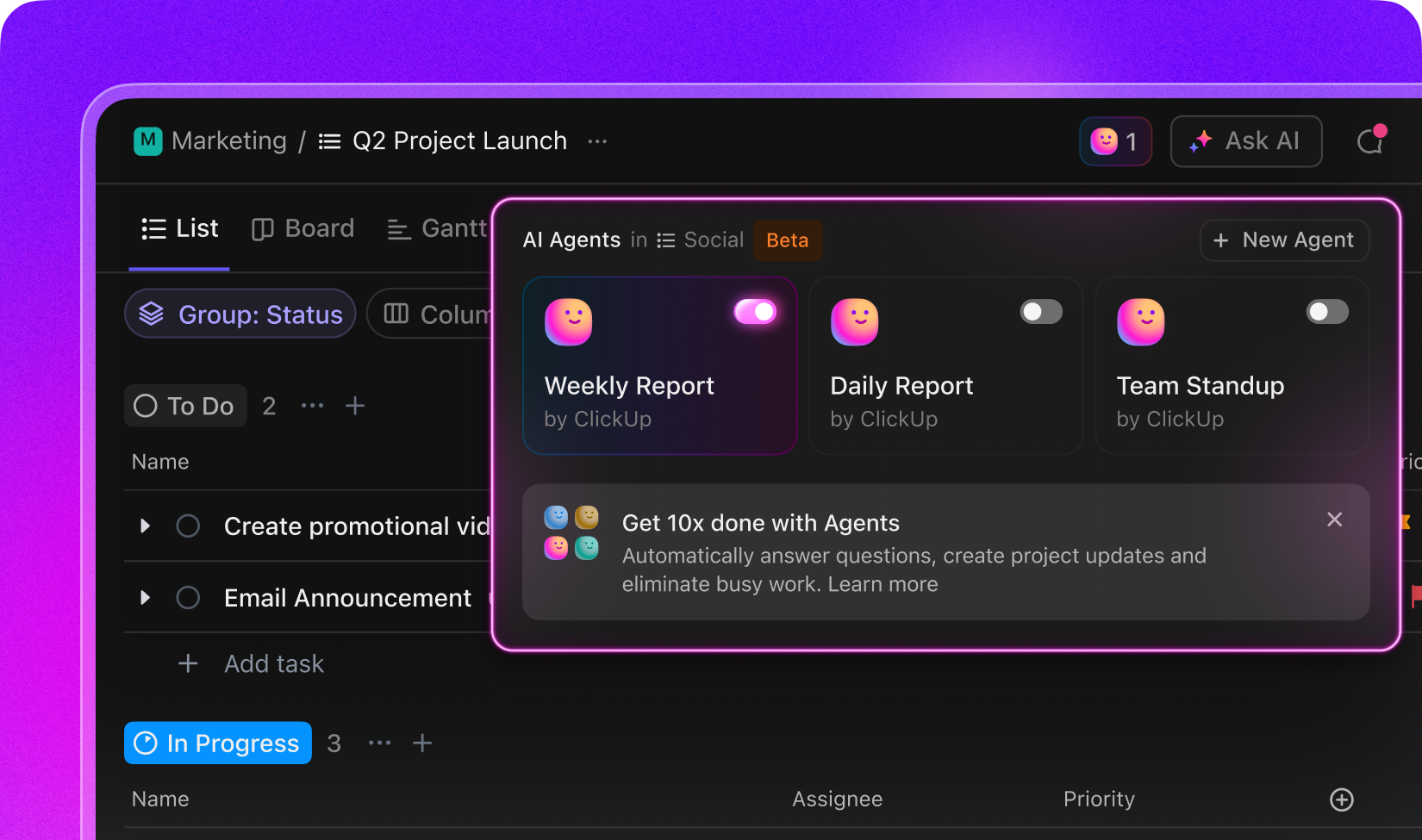 M Marketing / Q2 Project Launch ···

1 Ask AI

List Board Gantt

Group: Status Colum

To Do 2 ··· +

Name

Create promotional vid

Email Announcement

+ Add task

In Progress 3 ··· +

Name Assignee Priority

AI Agents in Social Beta

+ New Agent

Weekly Report
by ClickUp

Daily Report
by ClickUp

Team Standup
by ClickUp

Get 10x done with Agents
Automatically answer questions, create project updates and eliminate busy work. Learn more